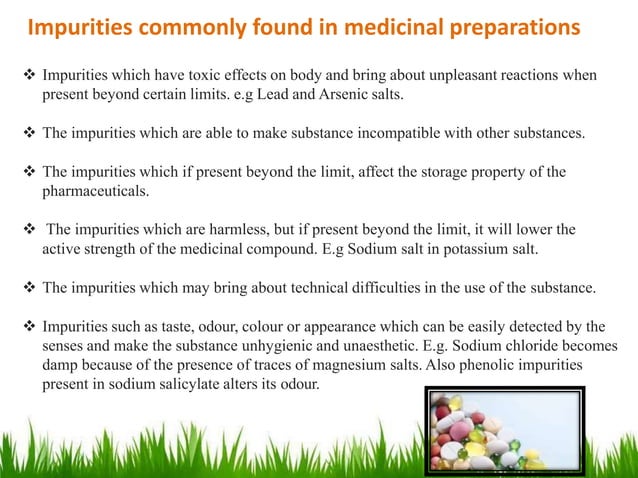 Impurities commonly found in medicinal preparations

❖ Impurities which have toxic effects on body and bring about unpleasant reactions when present beyond certain limits. e.g Lead and Arsenic salts.

❖ The impurities which are able to make substance incompatible with other substances.

❖ The impurities which if present beyond the limit, affect the storage property of the pharmaceuticals.

❖ The impurities which are harmless, but if present beyond the limit, it will lower the active strength of the medicinal compound. E.g Sodium salt in potassium salt.

❖ The impurities which may bring about technical difficulties in the use of the substance.

❖ Impurities such as taste, odour, colour or appearance which can be easily detected by the senses and make the substance unhygienic and unaesthetic. E.g. Sodium chloride becomes damp because of the presence of traces of magnesium salts. Also phenolic impurities present in sodium salicylate alters its odour.